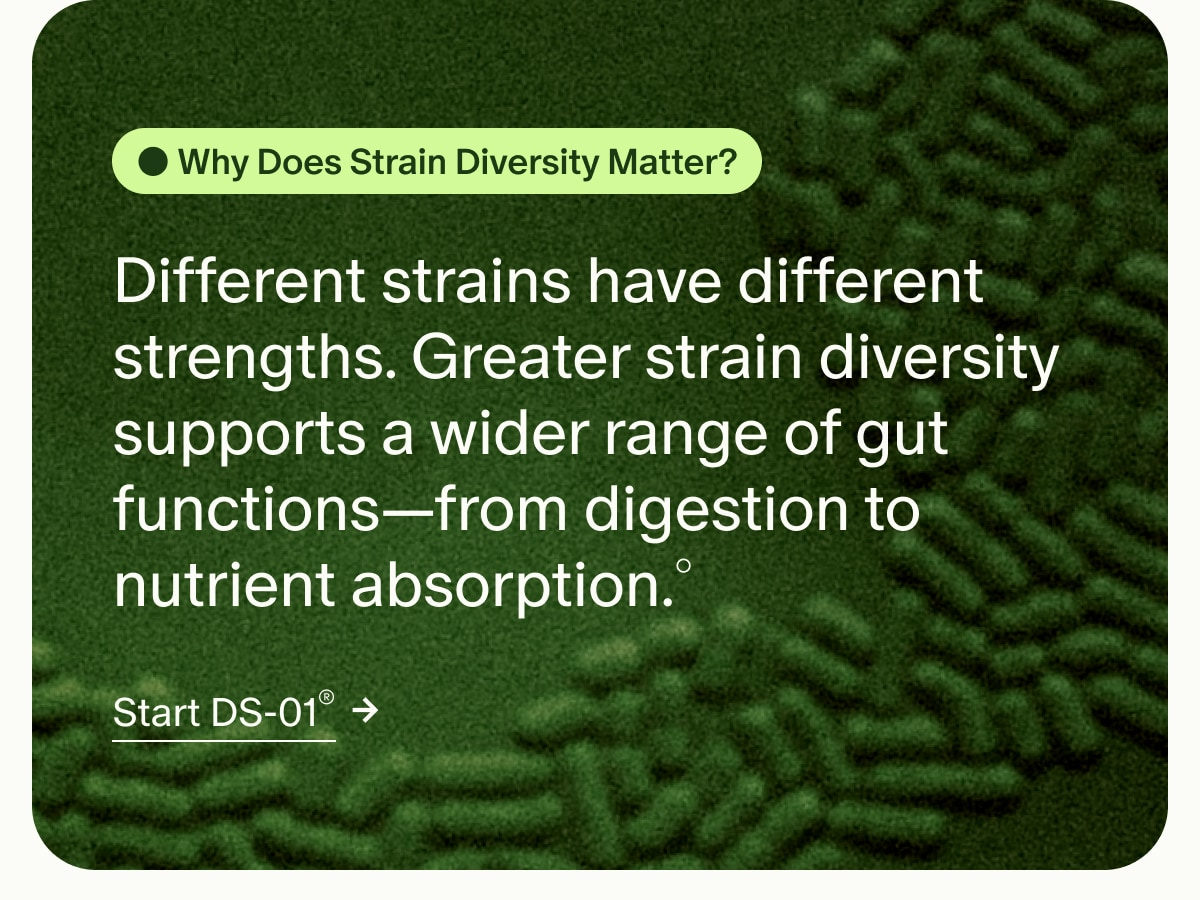 Why Does Strain Diversity Matter?

Different strains have different strengths. Greater strain diversity supports a wider range of gut functions—from digestion to nutrient absorption.°

Start DS-01® →